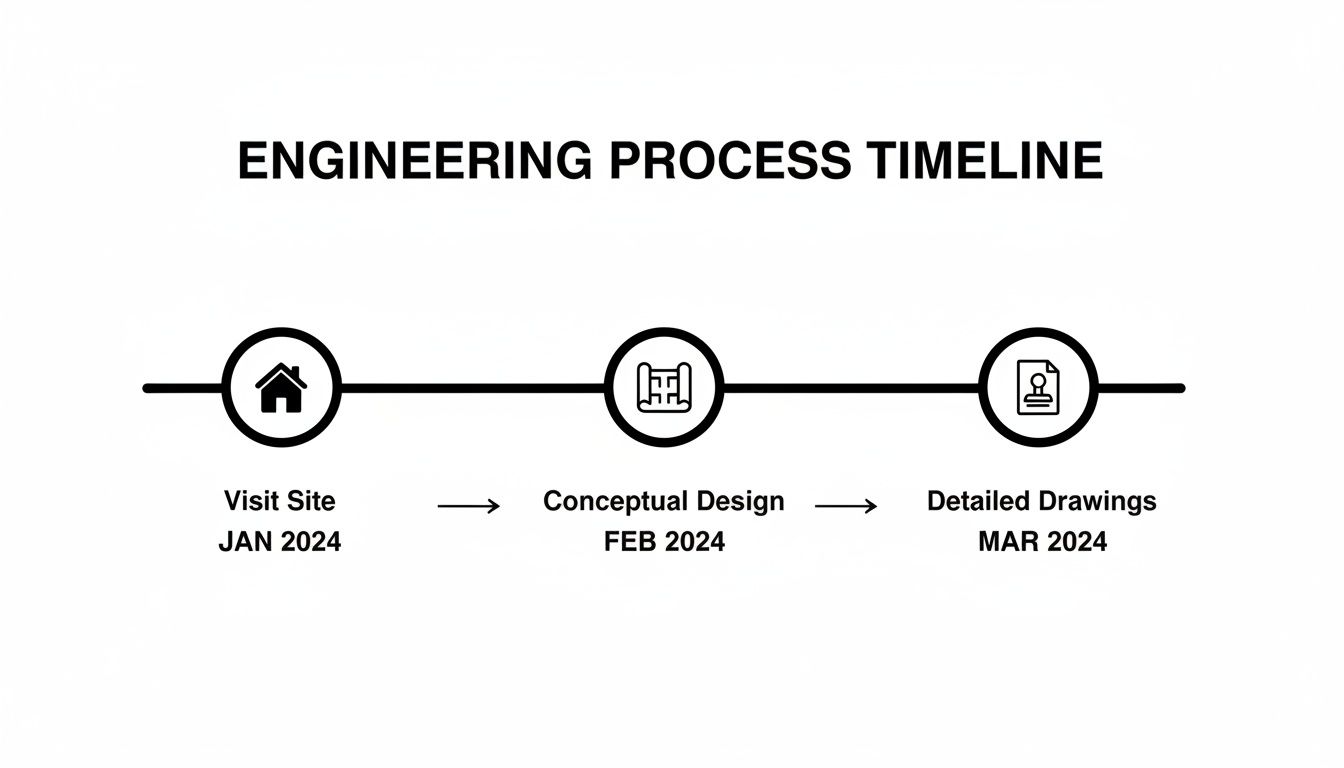 ENGINEERING PROCESS TIMELINE

Visit Site
JAN 2024

Conceptual Design
FEB 2024

Detailed Drawings
MAR 2024